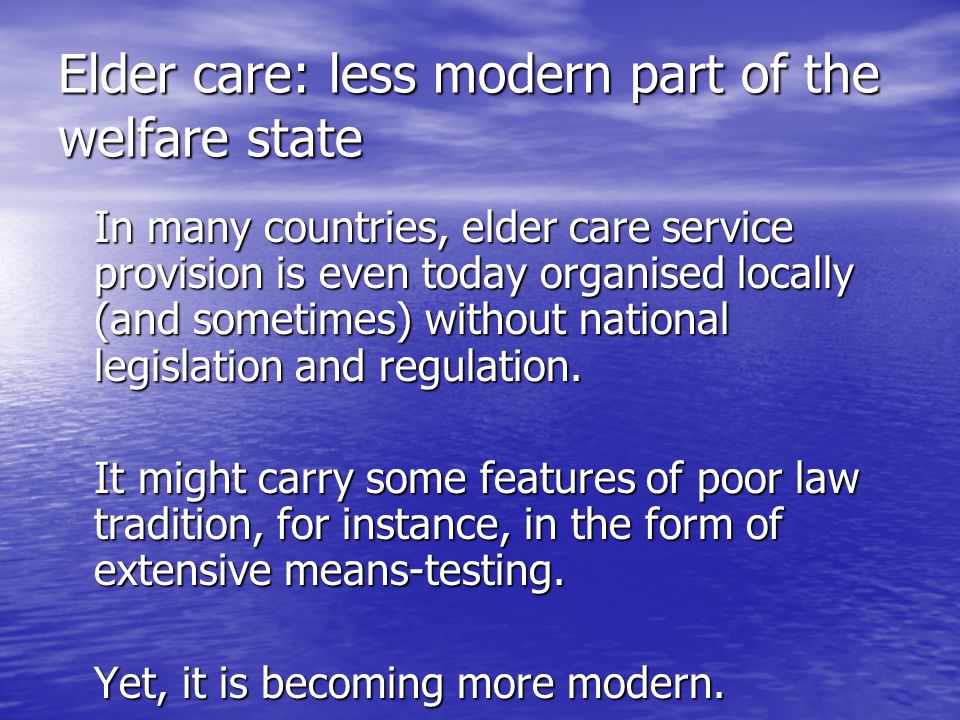 Elder care: less modern part of the welfare state

In many countries, elder care service provision is even today organised locally (and sometimes) without national legislation and regulation.

It might carry some features of poor law tradition, for instance, in the form of extensive means-testing.

Yet, it is becoming more modern.